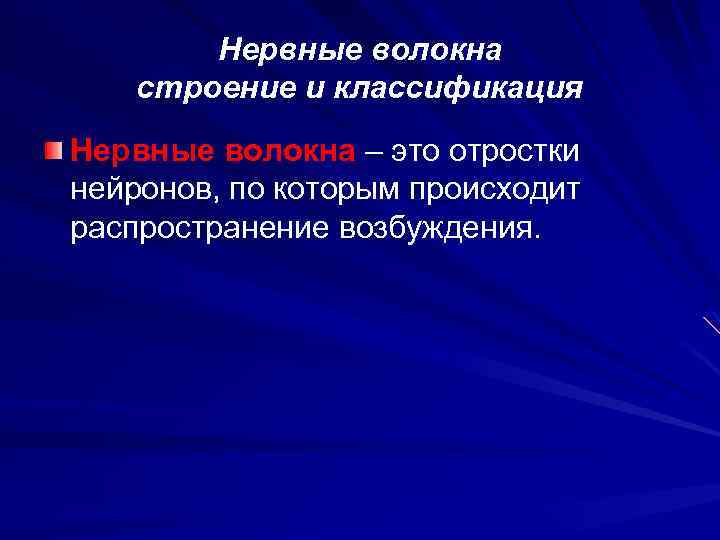 Нервные волокна
строение и классификация

Нервные волокна – это отростки нейронов, по которым происходит распространение возбуждения.